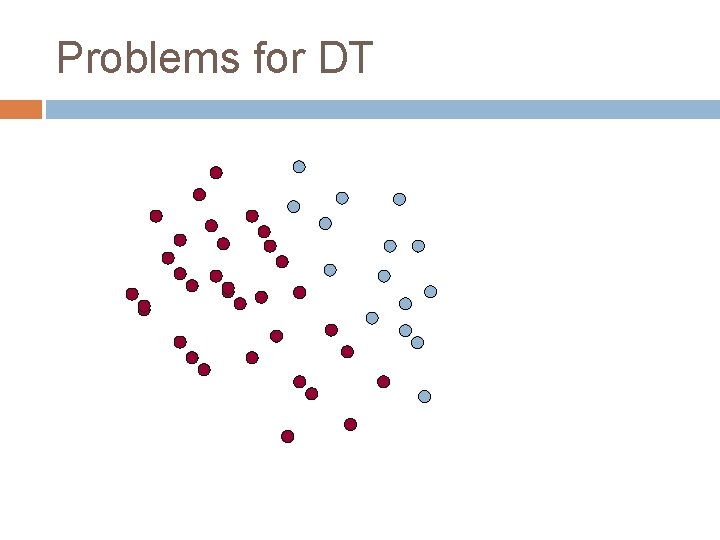 Problems for DT